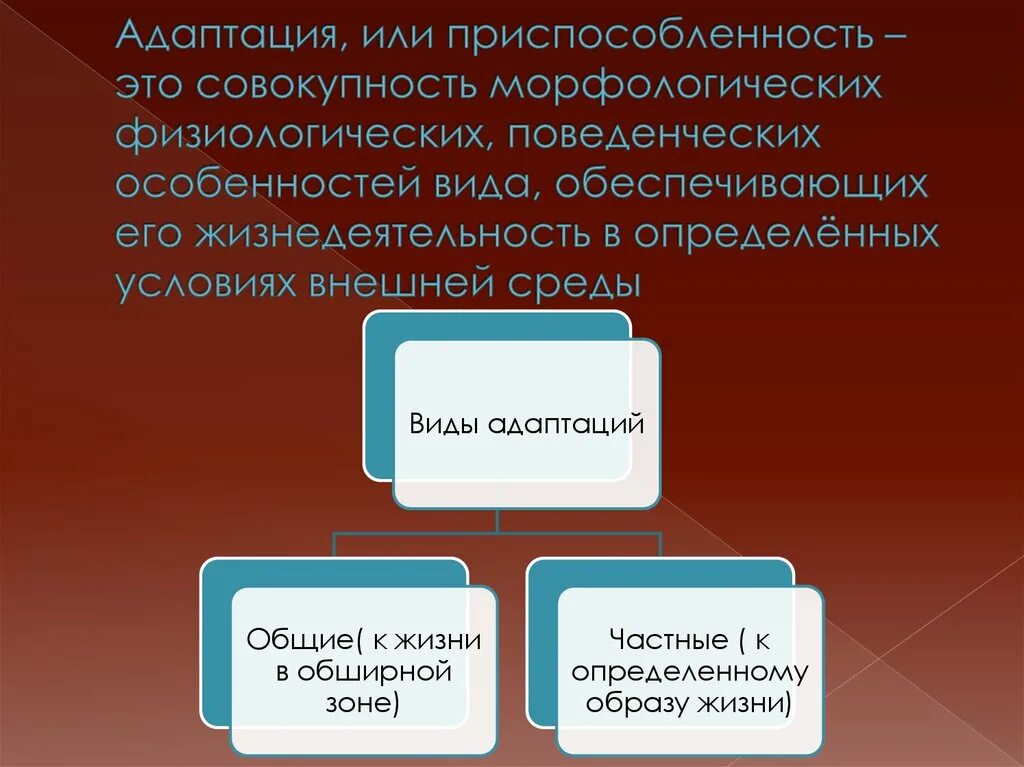 Адаптация, или приспособленность – это совокупность морфологических физиологических, поведенческих особенностей вида, обеспечивающих его жизнедеятельность в определённых условиях внешней среды

Виды адаптаций

Общие( к жизни в обширной зоне)

Частные ( к определенному образу жизни)